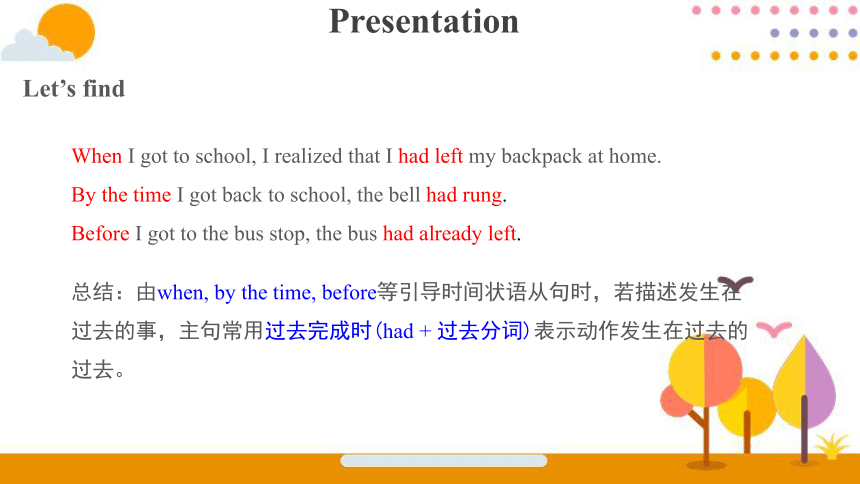 Presentation

Let’s find

When I got to school, I realized that I had left my backpack at home.

By the time I got back to school, the bell had rung.

Before I got to the bus stop, the bus had already left.

总结：由when, by the time, before等引导时间状语从句时，若描述发生在过去的事，主句常用过去完成时(had + 过去分词)表示动作发生在过去的过去。